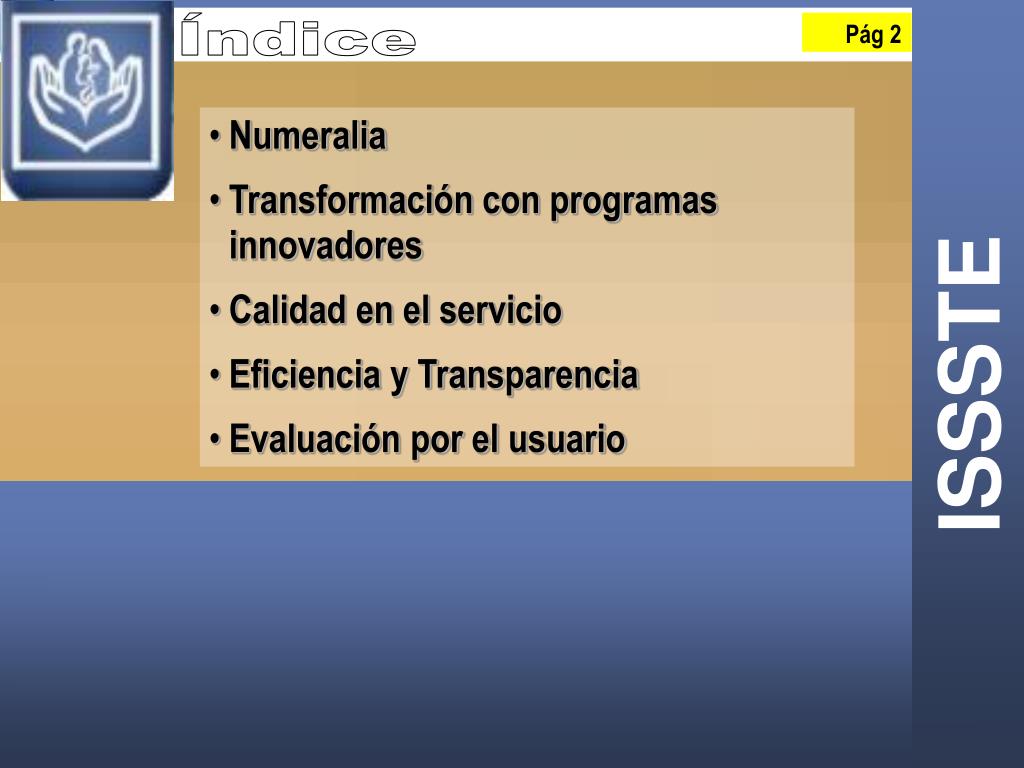 Índice

Pág 2

• Numeralia
• Transformación con programas innovadores
• Calidad en el servicio
• Eficiencia y Transparencia
• Evaluación por el usuario

ISSSTE